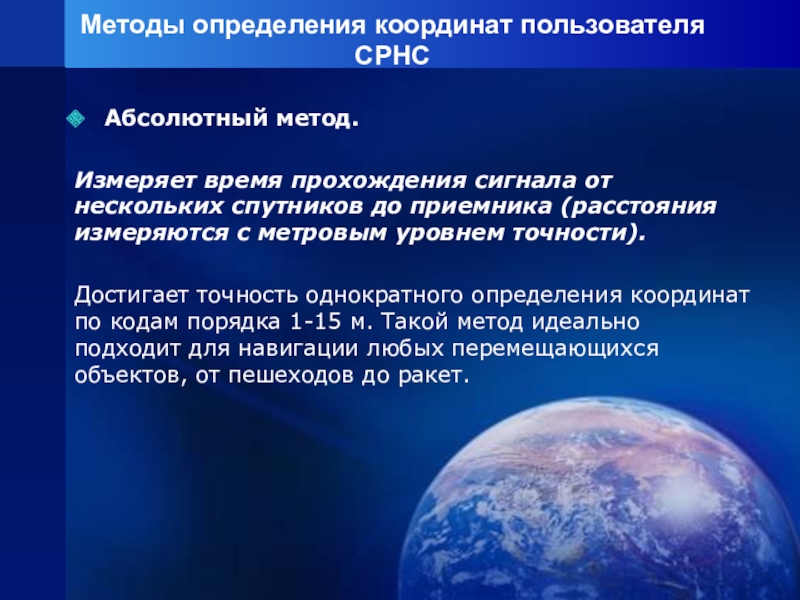 Методы определения координат пользователя СРНС

Абсолютный метод.

Измеряет время прохождения сигнала от нескольких спутников до приемника (расстояния измеряются с метровым уровнем точности).

Достигает точность однократного определения координат по кодам порядка 1-15 м. Такой метод идеально подходит для навигации любых перемещающихся объектов, от пешеходов до ракет.